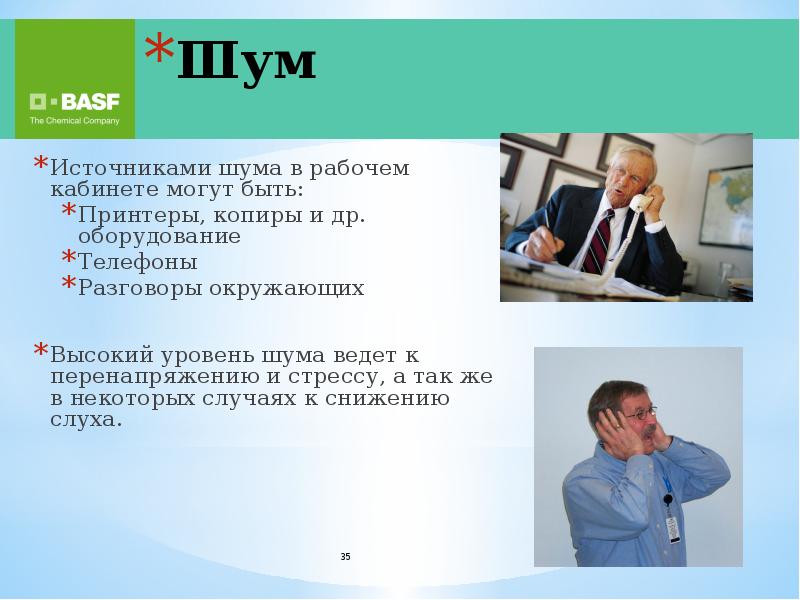 BASF
The Chemical Company

*Шум

*Источниками шума в рабочем кабинете могут быть:
*Принтеры, копиры и др. оборудование
*Телефоны
*Разговоры окружающих

*Высокий уровень шума ведет к перенапряжению и стрессу, а так же в некоторых случаях к снижению слуха.

35